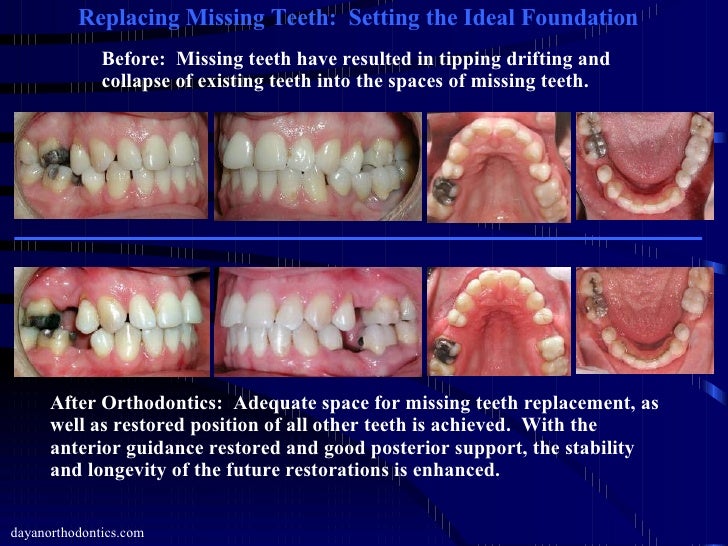 Replacing Missing Teeth: Setting the Ideal Foundation

Before: Missing teeth have resulted in tipping drifting and collapse of existing teeth into the spaces of missing teeth.

After Orthodontics: Adequate space for missing teeth replacement, as well as restored position of all other teeth is achieved. With the anterior guidance restored and good posterior support, the stability and longevity of the future restorations is enhanced.

dayanorthodontics.com